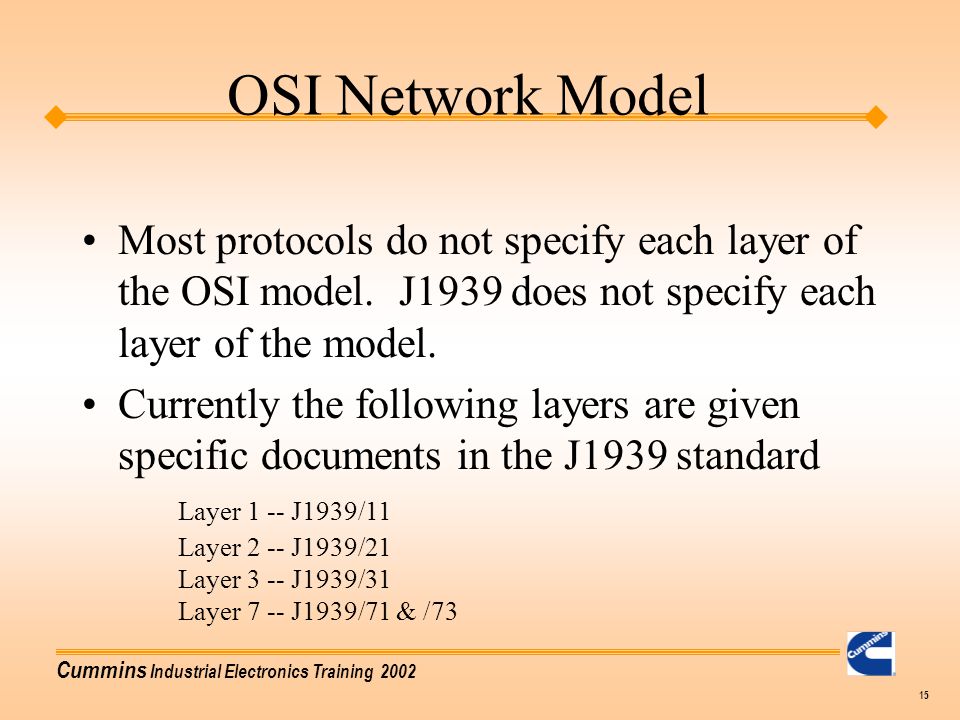 OSI Network Model

• Most protocols do not specify each layer of the OSI model. J1939 does not specify each layer of the model.

• Currently the following layers are given specific documents in the J1939 standard

Layer 1 -- J1939/11
Layer 2 -- J1939/21
Layer 3 -- J1939/31
Layer 7 -- J1939/71 & /73

Cummins Industrial Electronics Training 2002

Cummins

15